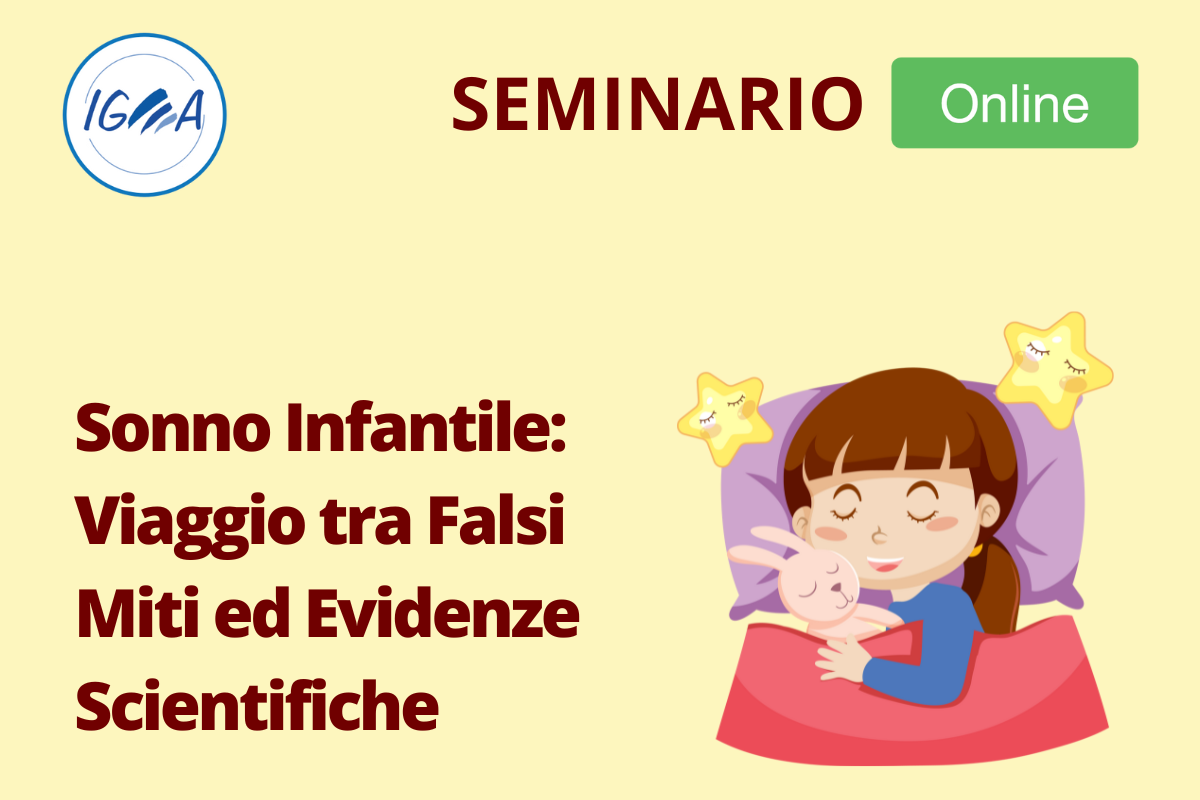 IGEA

SEMINARIO Online

Sonno Infantile: Viaggio tra Falsi Miti ed Evidenze Scientifiche